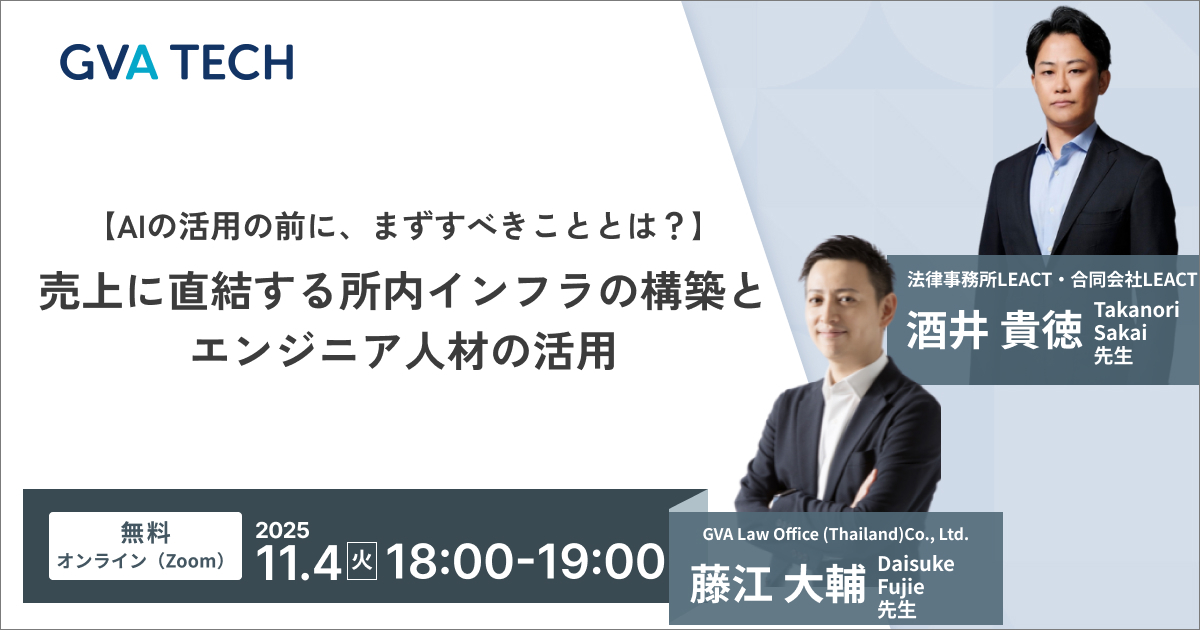 GVA TECH

【AIの活用の前に、まずすべきこととは？】
売上に直結する所内インフラの構築とエンジニア人材の活用

法律事務所LEACT・合同会社LEACT
酒井 貴徳 Takanori Sakai 先生

無料
オンライン（Zoom）

2025
11.4 火 18:00-19:00

GVA Law Office (Thailand)Co., Ltd.
藤江 大輔 Daisuke Fujie 先生